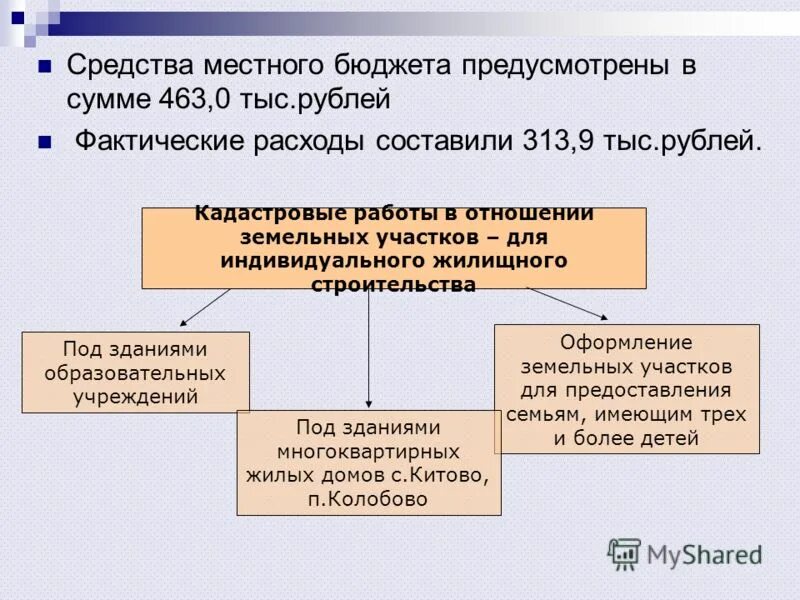 Средства местного бюджета предусмотрены в сумме 463,0 тыс.рублей

Фактические расходы составили 313,9 тыс.рублей.

Кадастровые работы в отношении земельных участков – для индивидуального жилищного строительства

Под зданиями образовательных учреждений

Под зданиями многоквартирных жилых домов с.Китово, п.Колобово

Оформление земельных участков для предоставления семьям, имеющим трех и более детей

MyShared